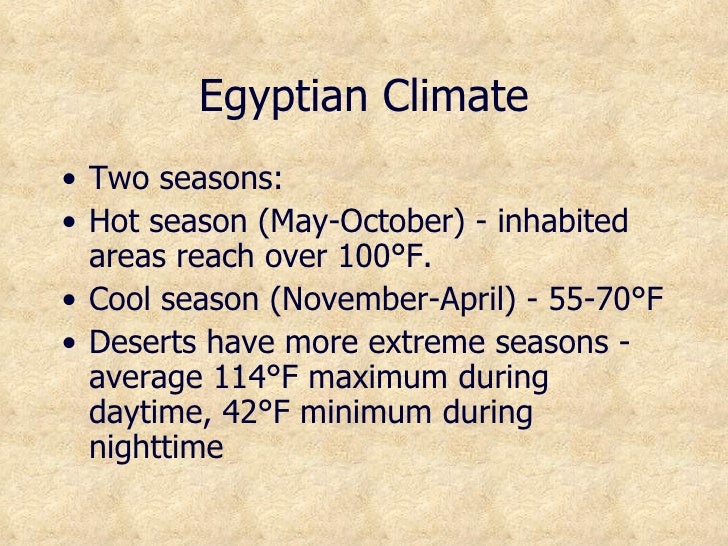 Egyptian Climate

• Two seasons:
• Hot season (May-October) - inhabited areas reach over 100°F.
• Cool season (November-April) - 55-70°F
• Deserts have more extreme seasons - average 114°F maximum during daytime, 42°F minimum during nighttime